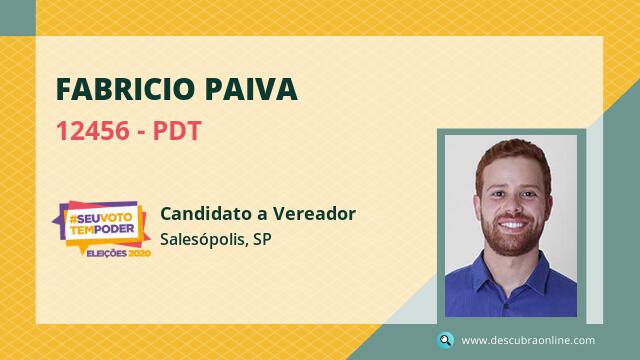 FABRICIO PAIVA
12456 - PDT

#SEUVOTO TEMPODER
ELEIÇÕES 2020

Candidato a Vereador
Salesópolis, SP

www.descubraonline.com